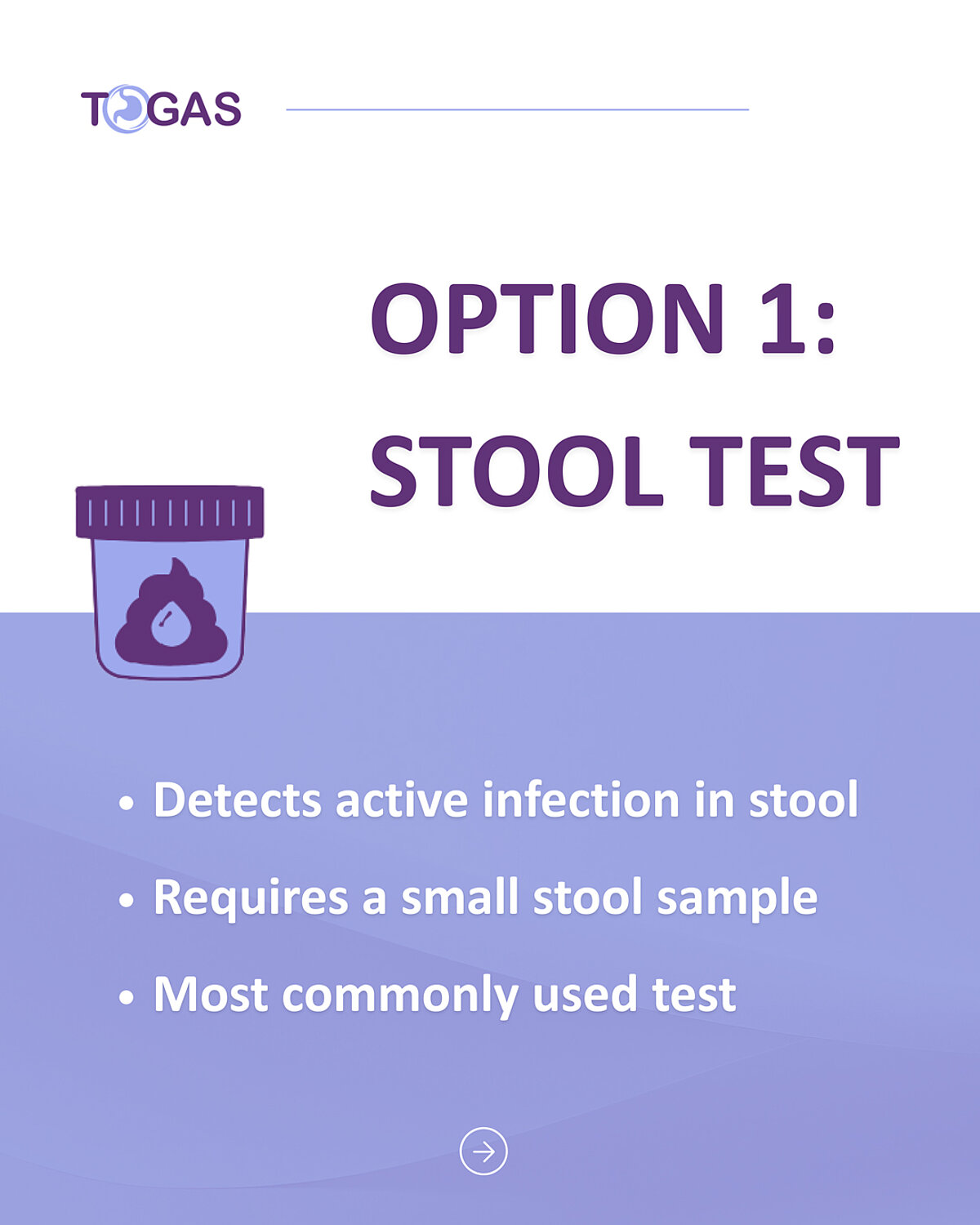 TOGAS

OPTION 1:
STOOL TEST

• Detects active infection in stool
• Requires a small stool sample
• Most commonly used test